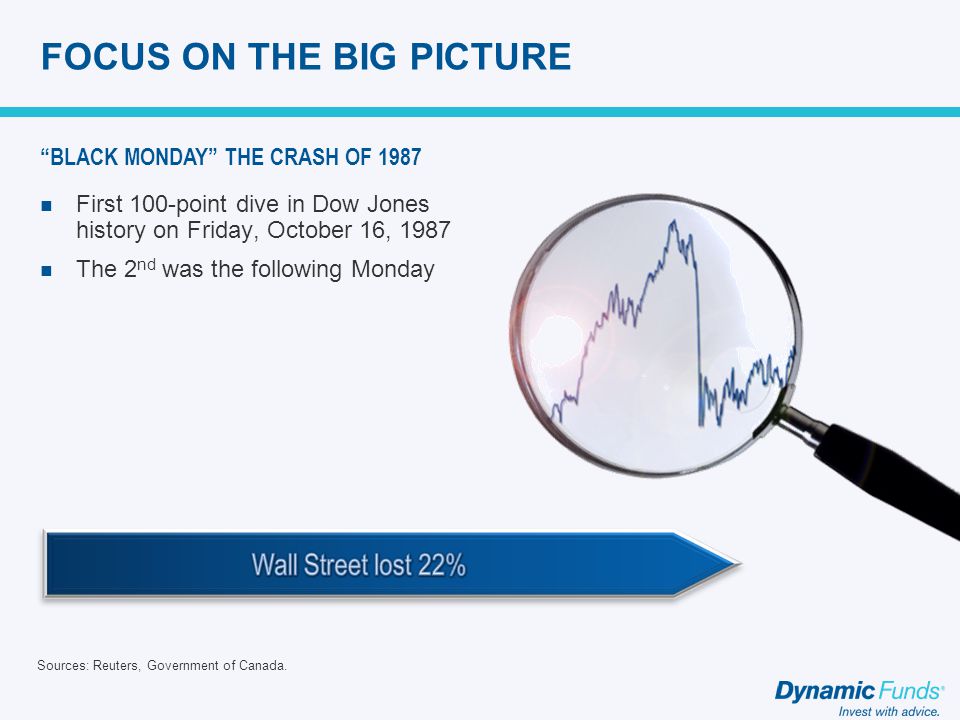 FOCUS ON THE BIG PICTURE

"BLACK MONDAY" THE CRASH OF 1987

- First 100-point dive in Dow Jones history on Friday, October 16, 1987
- The 2$^{nd}$ was the following Monday

Wall Street lost 22%

Sources: Reuters, Government of Canada.

Dynamic Funds®
Invest with advice.